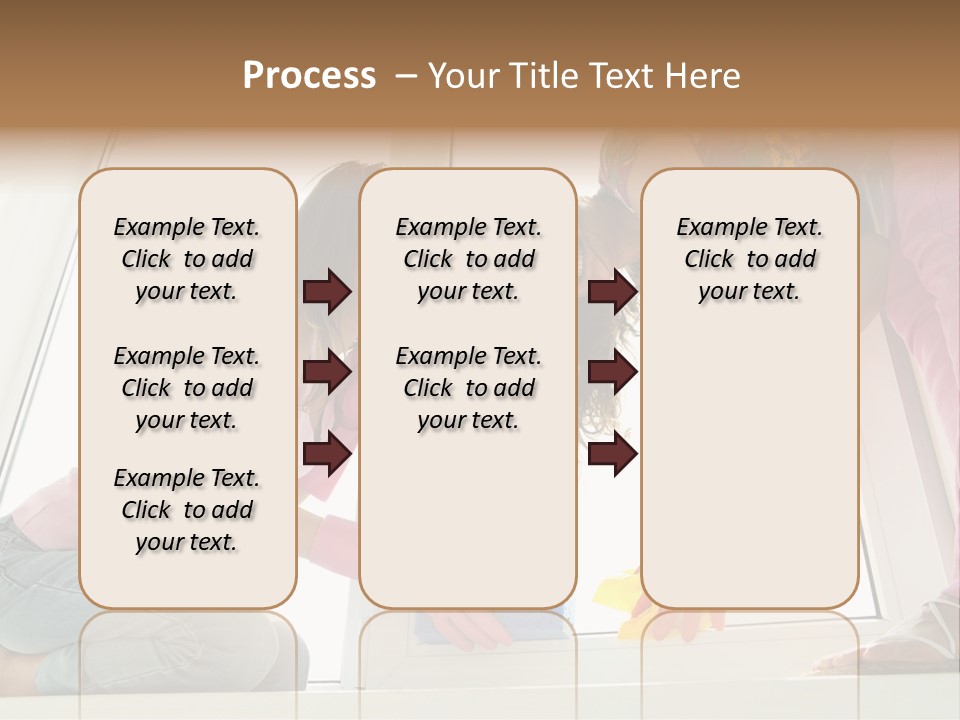 Process – Your Title Text Here

Example Text. Click to add your text.

Example Text. Click to add your text.

Example Text. Click to add your text.

Example Text. Click to add your text.

Example Text. Click to add your text.

Example Text. Click to add your text.